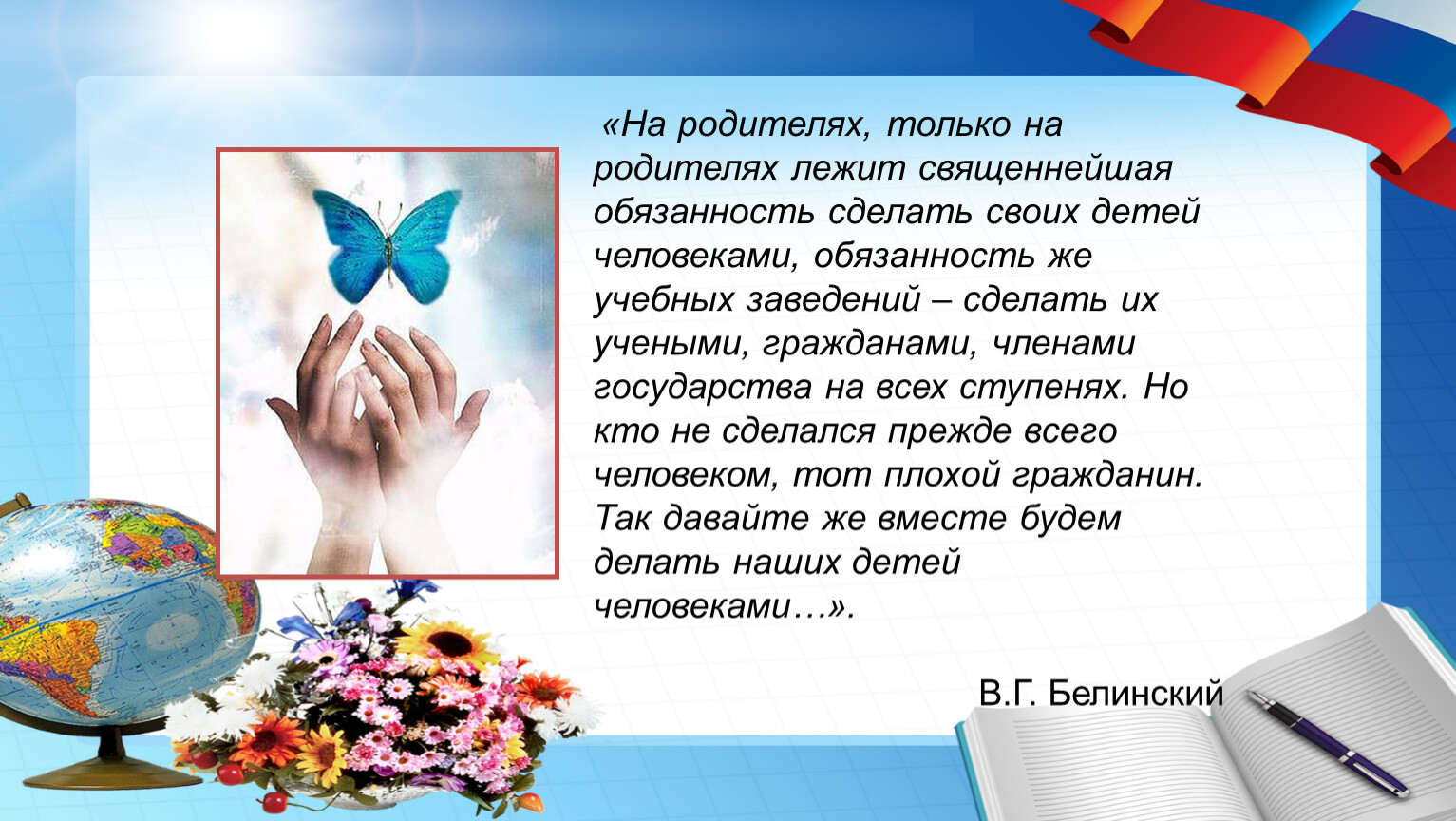 «На родителях, только на родителях лежит священнейшая обязанность сделать своих детей человеками, обязанность же учебных заведений – сделать их учеными, гражданами, членами государства на всех ступенях. Но кто не сделался прежде всего человеком, тот плохой гражданин. Так давайте же вместе будем делать наших детей человеками…».

В.Г. Белинский